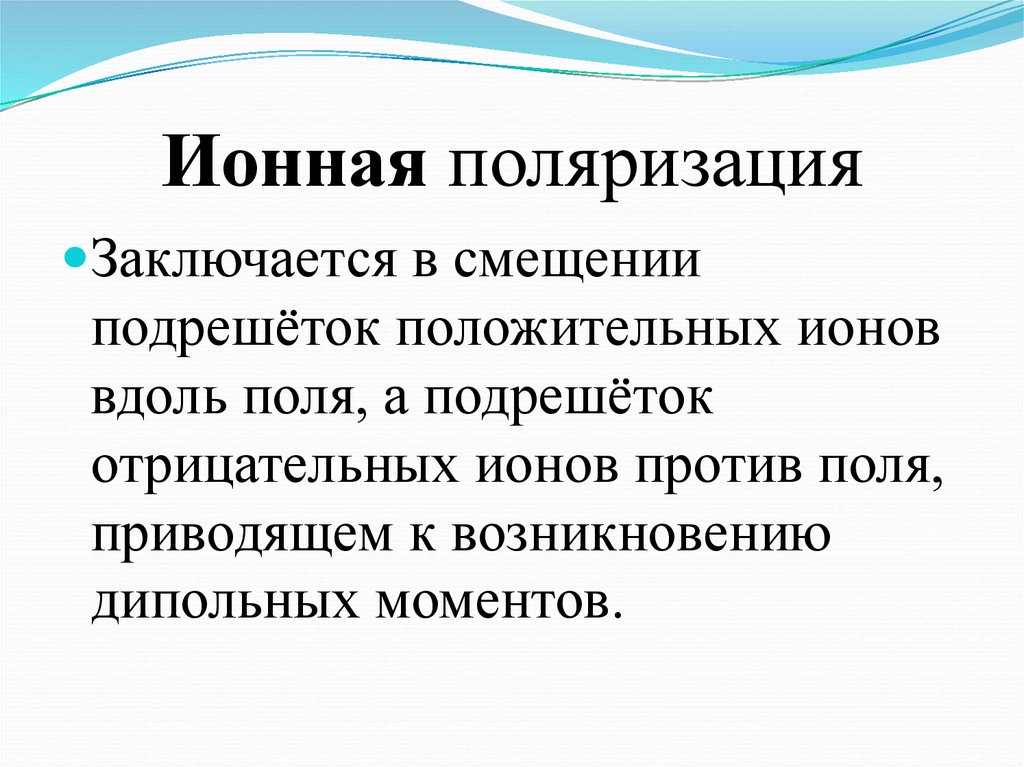 Ионная поляризация

Заключается в смещении подрешёток положительных ионов вдоль поля, а подрешёток отрицательных ионов против поля, приводящем к возникновению дипольных моментов.